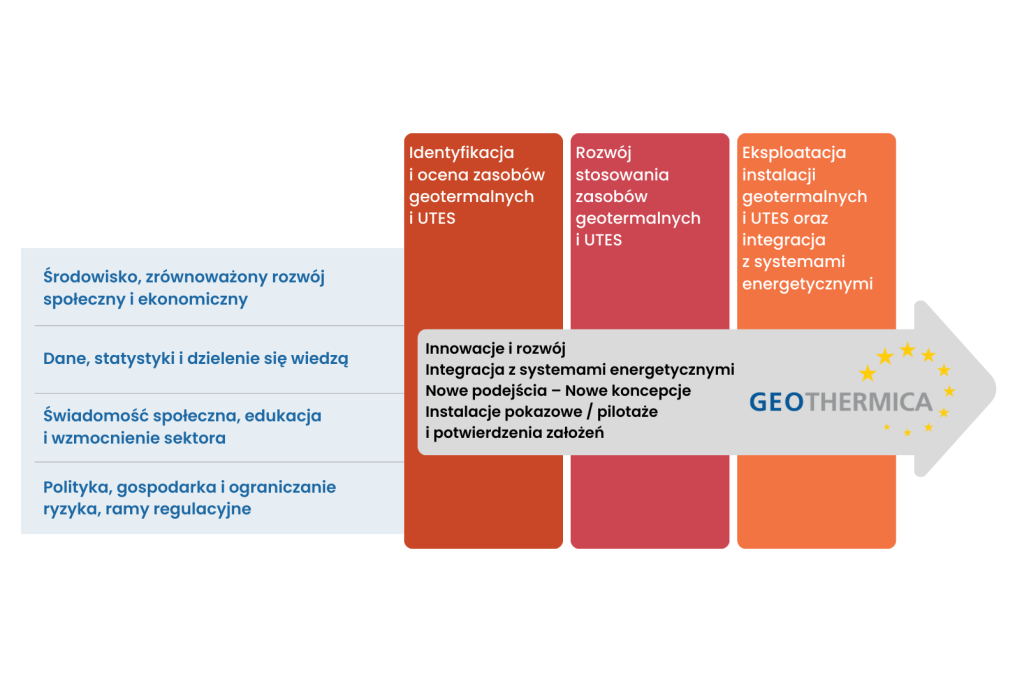 Identyfikacja i ocena zasobów geotermalnych i UTES

Rozwój stosowania zasobów geotermalnych i UTES

Eksploatacja instalacji geotermalnych i UTES oraz integracja z systemami energetycznymi

Środowisko, zrównoważony rozwój społeczny i ekonomiczny

Dane, statystyki i dzielenie się wiedzą

Świadomość społeczna, edukacja i wzmocnienie sektora

Polityka, gospodarka i ograniczanie ryzyka, ramy regulacyjne

Innowacje i rozwój
Integracja z systemami energetycznymi
Nowe podejścia – Nowe koncepcje
Instalacje pokazowe / pilotaże
i potwierdzenia założeń

GEOTHERMICA